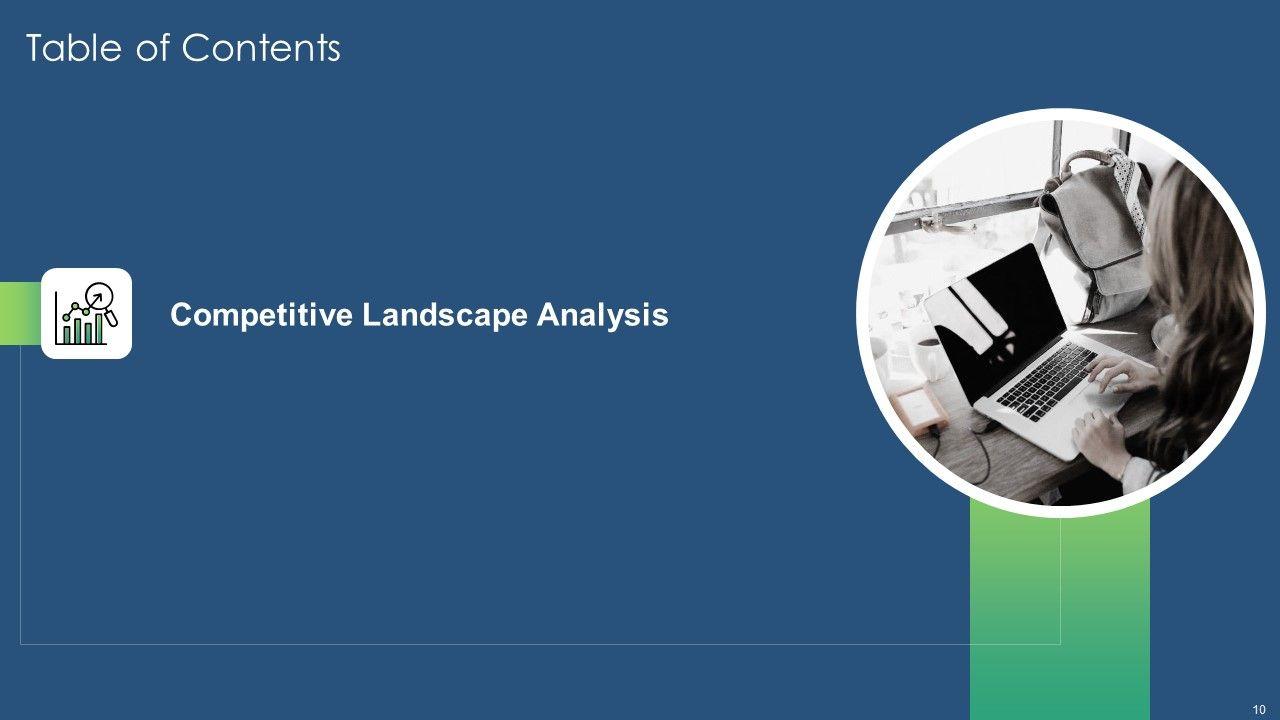 Table of Contents

Competitive Landscape Analysis

10